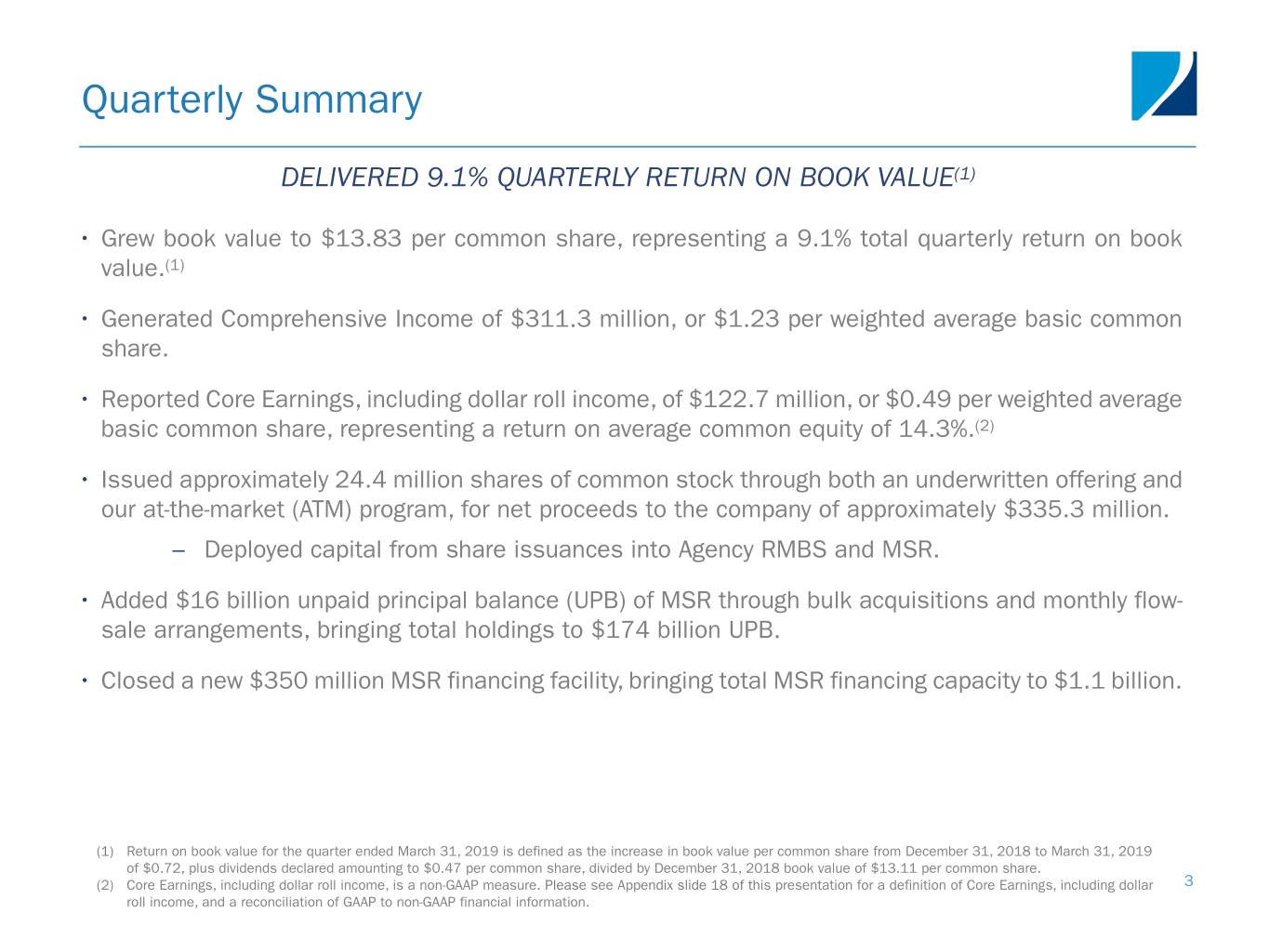 Quarterly Summary

DELIVERED 9.1% QUARTERLY RETURN ON BOOK VALUE$^{(1)}$

• Grew book value to \$13.83 per common share, representing a 9.1% total quarterly return on book value.$^{(1)}$

• Generated Comprehensive Income of \$311.3 million, or \$1.23 per weighted average basic common share.

• Reported Core Earnings, including dollar roll income, of \$122.7 million, or \$0.49 per weighted average basic common share, representing a return on average common equity of 14.3%.$^{(2)}$

• Issued approximately 24.4 million shares of common stock through both an underwritten offering and our at-the-market (ATM) program, for net proceeds to the company of approximately \$335.3 million.

– Deployed capital from share issuances into Agency RMBS and MSR.

• Added \$16 billion unpaid principal balance (UPB) of MSR through bulk acquisitions and monthly flow-sale arrangements, bringing total holdings to \$174 billion UPB.

• Closed a new \$350 million MSR financing facility, bringing total MSR financing capacity to \$1.1 billion.

(1) Return on book value for the quarter ended March 31, 2019 is defined as the increase in book value per common share from December 31, 2018 to March 31, 2019 of \$0.72, plus dividends declared amounting to \$0.47 per common share, divided by December 31, 2018 book value of \$13.11 per common share.
(2) Core Earnings, including dollar roll income, is a non-GAAP measure. Please see Appendix slide 18 of this presentation for a definition of Core Earnings, including dollar roll income, and a reconciliation of GAAP to non-GAAP financial information.

3